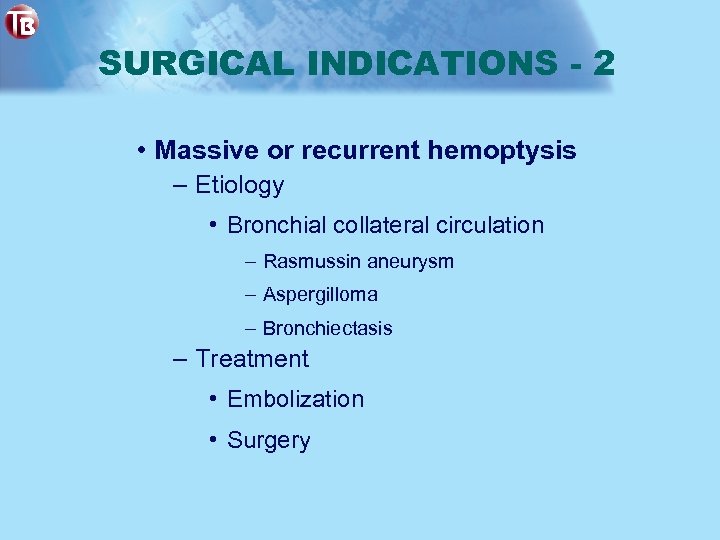 TB

SURGICAL INDICATIONS - 2

• Massive or recurrent hemoptysis
– Etiology
• Bronchial collateral circulation
– Rasmussin aneurysm
– Aspergilloma
– Bronchiectasis
– Treatment
• Embolization
• Surgery